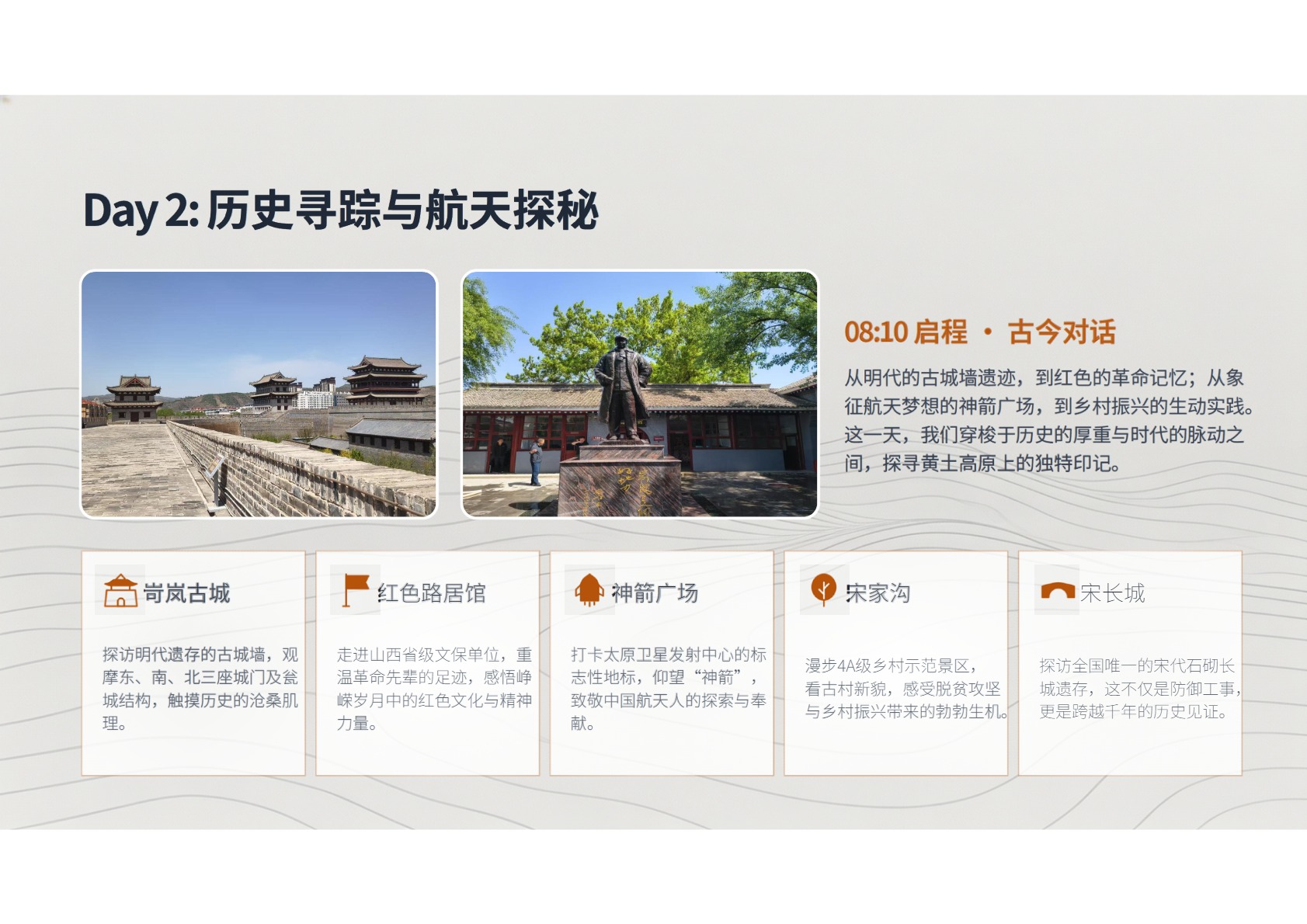 Day 2: 历史寻踪与航天探秘

08:10 启程 · 古今对话

从明代的古城墙遗迹，到红色的革命记忆；从象征航天梦想的神箭广场，到乡村振兴的生动实践。这一天，我们穿梭于历史的厚重与时代的脉动之间，探寻黄土高原上的独特印记。

岢岚古城

探访明代遗存的古城墙，观摩东、南、北三座城门及瓮城结构，触摸历史的沧桑肌理。

红色路居馆

走进山西省级文保单位，重温革命先辈的足迹，感悟峥嵘岁月中的红色文化与精神力量。

神箭广场

打卡太原卫星发射中心的标志性地标，仰望“神箭”，致敬中国航天人的探索与奉献。

宋家沟

漫步4A级乡村示范景区，看古村新貌，感受脱贫攻坚与乡村振兴带来的勃勃生机。

宋长城

探访全国唯一的宋代石砌长城遗存，这不仅是防御工事，更是跨越千年的历史见证。